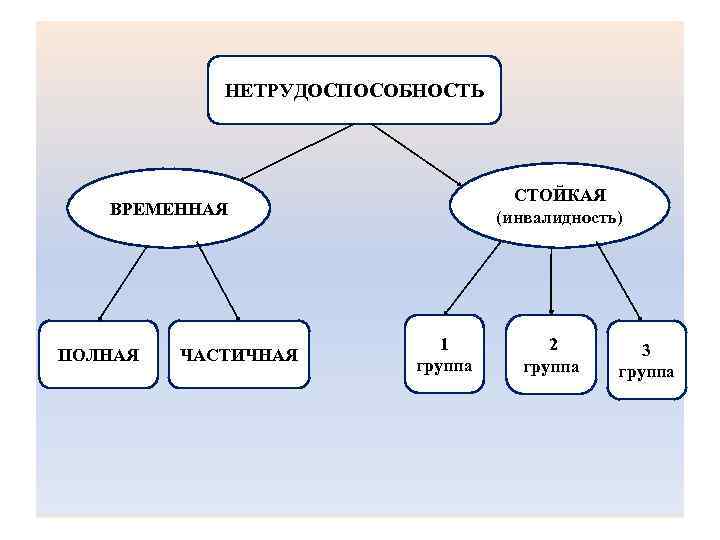 НЕТРУДОСПОСОБНОСТЬ

ВРЕМЕННАЯ

СТОЙКАЯ
(инвалидность)

ПОЛНАЯ

ЧАСТИЧНАЯ

1
группа

2
группа

3
группа